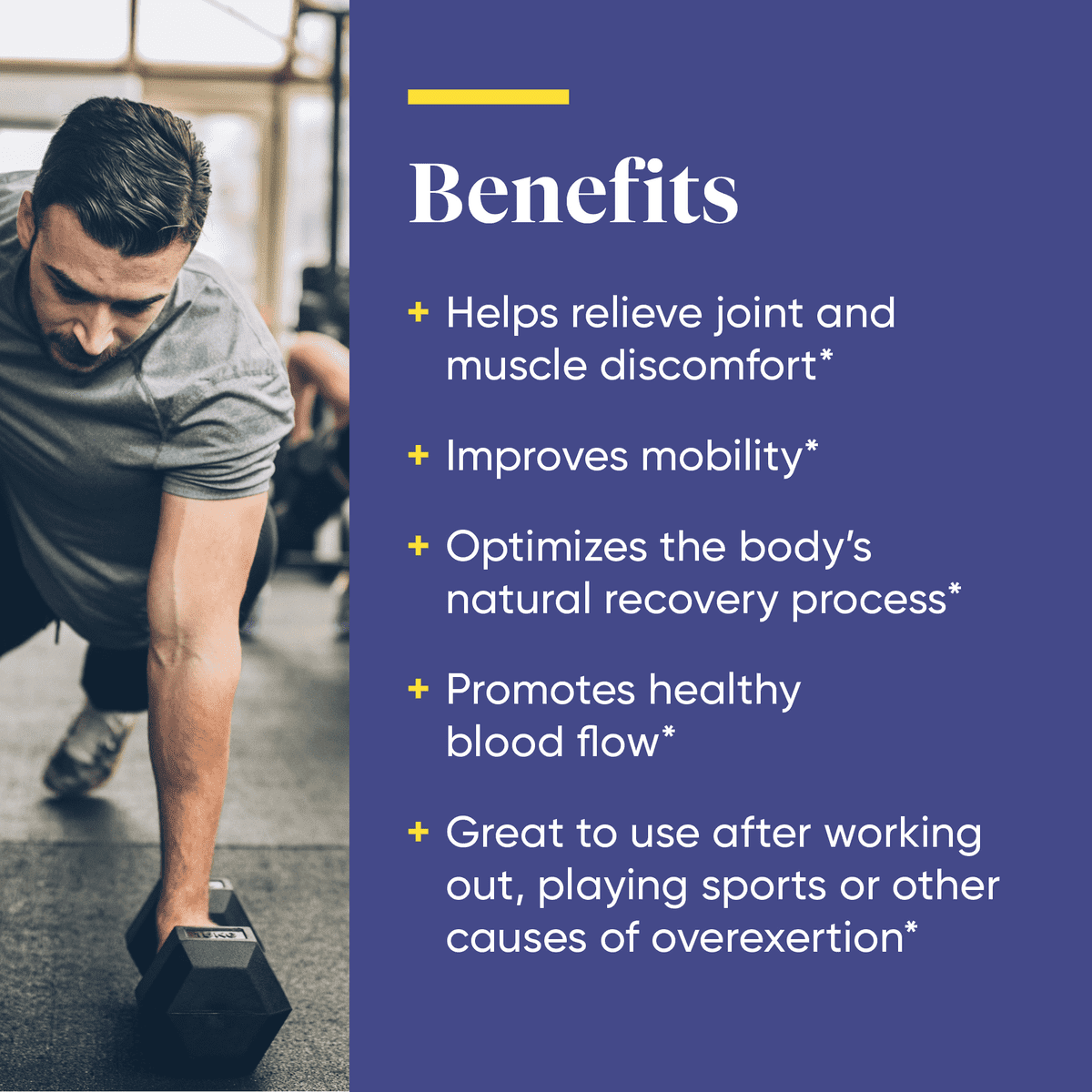 Benefits

+ Helps relieve joint and muscle discomfort*

+ Improves mobility*

+ Optimizes the body's natural recovery process*

+ Promotes healthy blood flow*

+ Great to use after working out, playing sports or other causes of overexertion*